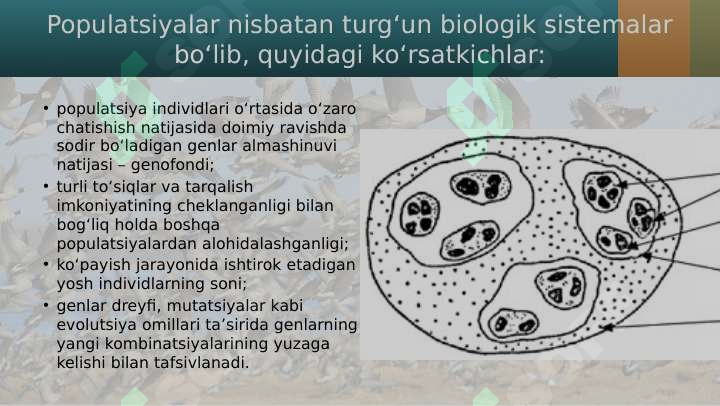 Populatsiyalar nisbatan turg‘un biologik sistemalar bo‘lib, quyidagi ko‘rsatkichlar:

• populatsiya individlari o‘rtasida o‘zaro chatishish natijasida doimiy ravishda sodir bo‘ladigan genlar almashinuvi natijasi – genofondi;
• turli to‘siqlar va tarqalish imkoniyatining cheklanganligi bilan bog‘liq holda boshqa populatsiyalardan alohidalashganligi;
• ko‘payish jarayonida ishtirok etadigan yosh individlarning soni;
• genlar dreyfi, mutatsiyalar kabi evolutsiya omillari ta’sirida genlarning yangi kombinatsiyalarining yuzaga kelishi bilan tafsivlanadi.